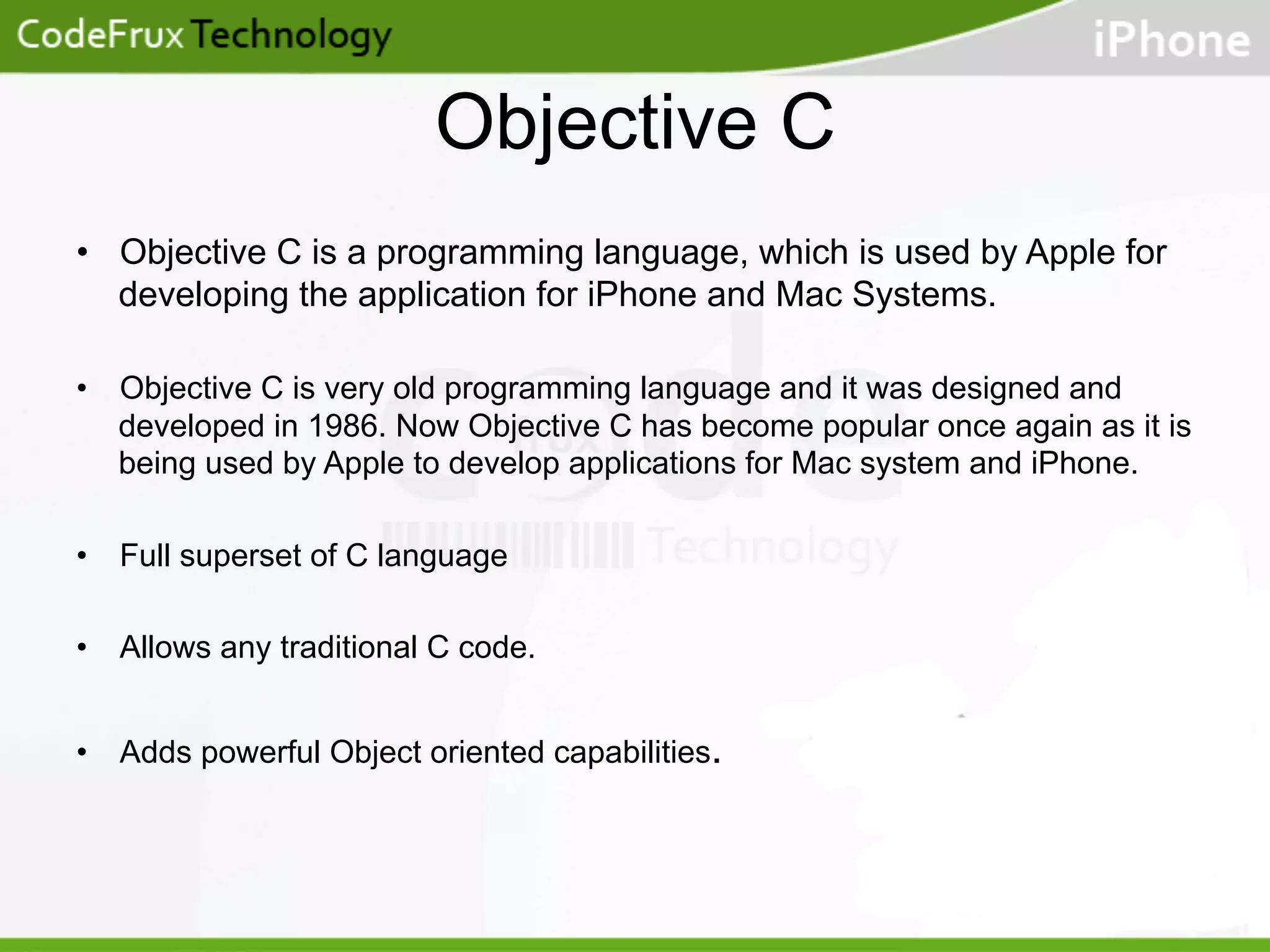 CodeFrux Technology

iPhone

Objective C

• Objective C is a programming language, which is used by Apple for developing the application for iPhone and Mac Systems.

• Objective C is very old programming language and it was designed and developed in 1986. Now Objective C has become popular once again as it is being used by Apple to develop applications for Mac system and iPhone.

• Full superset of C language

• Allows any traditional C code.

• Adds powerful Object oriented capabilities.

code
frux
Technology